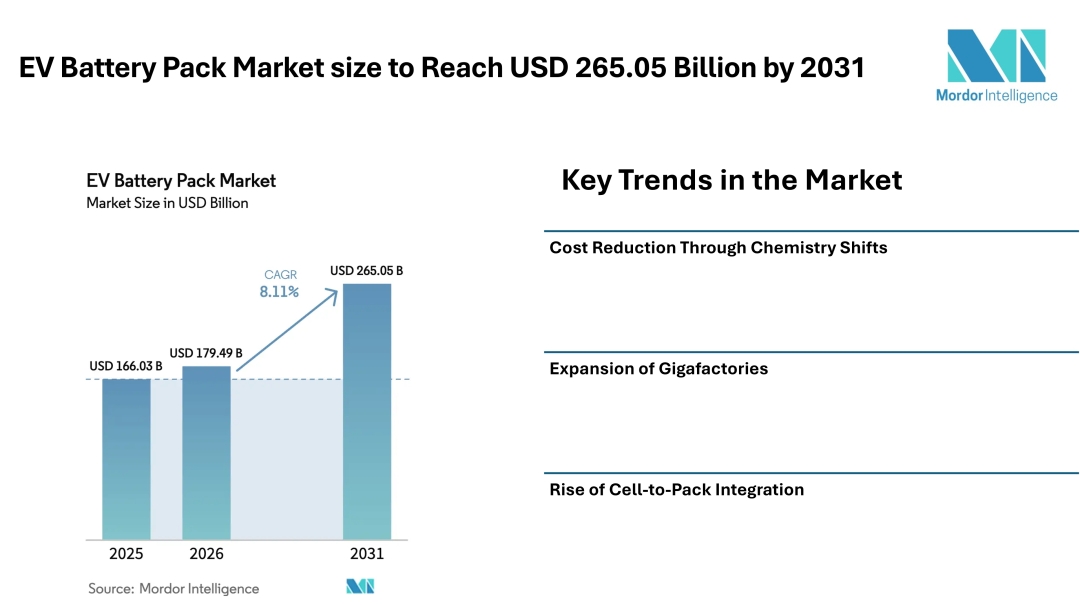 EV Battery Pack Market size to Reach USD 265.05 Billion by 2031

Mordor Intelligence

EV Battery Pack Market
Market Size in USD Billion

CAGR
8.11%

USD 166.03 B
USD 179.49 B
USD 265.05 B

2025
2026
2031

Source: Mordor Intelligence

Key Trends in the Market

Cost Reduction Through Chemistry Shifts

Expansion of Gigafactories

Rise of Cell-to-Pack Integration